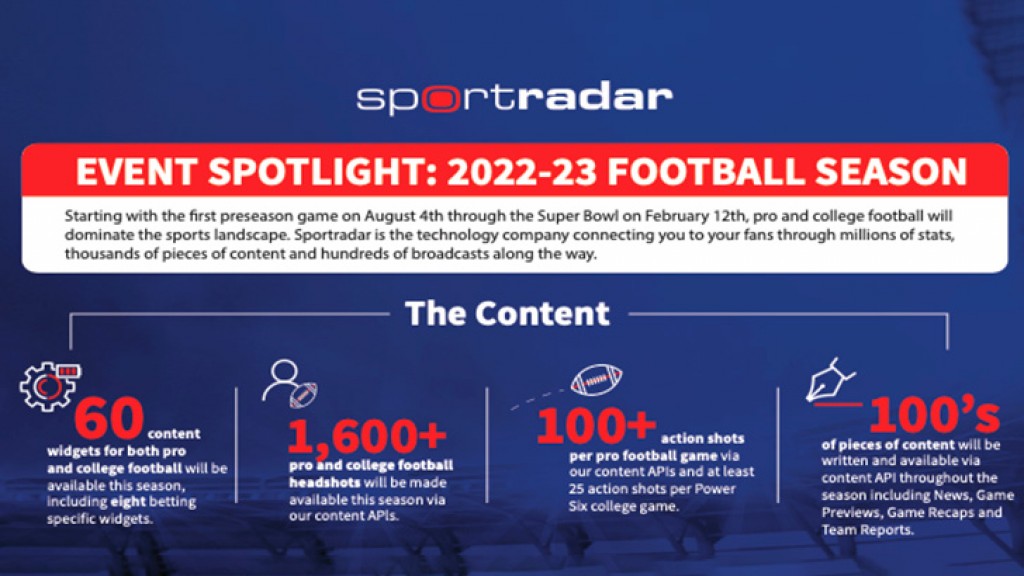 sportradar

EVENT SPOTLIGHT: 2022-23 FOOTBALL SEASON

Starting with the first preseason game on August 4th through the Super Bowl on February 12th, pro and college football will dominate the sports landscape. Sportradar is the technology company connecting you to your fans through millions of stats, thousands of pieces of content and hundreds of broadcasts along the way.

The Content

60 content widgets for both pro and college football will be available this season, including eight betting specific widgets.

1,600+ pro and college football headshots will be made available this season via our content APIs.

100+ action shots per pro football game via our content APIs and at least 25 action shots per Power Six college game.

100's of pieces of content will be written and available via content API throughout the season including News, Game Previews, Game Recaps and Team Reports.